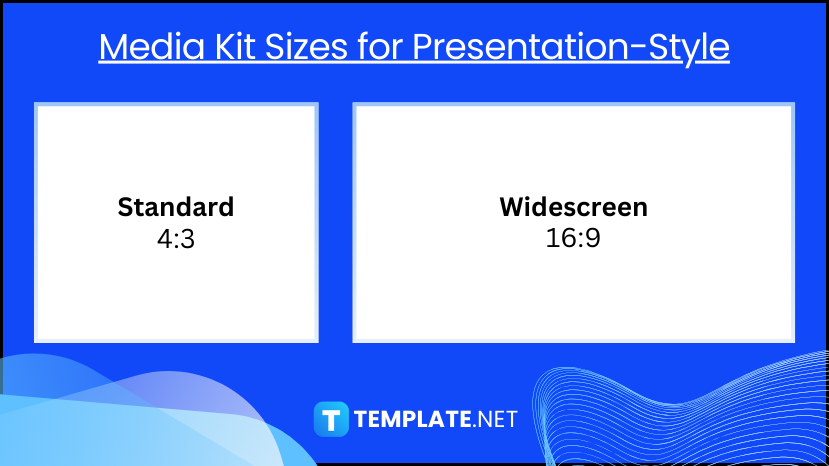 Media Kit Sizes for Presentation-Style

Standard
4:3

Widescreen
16:9

T TEMPLATE.NET